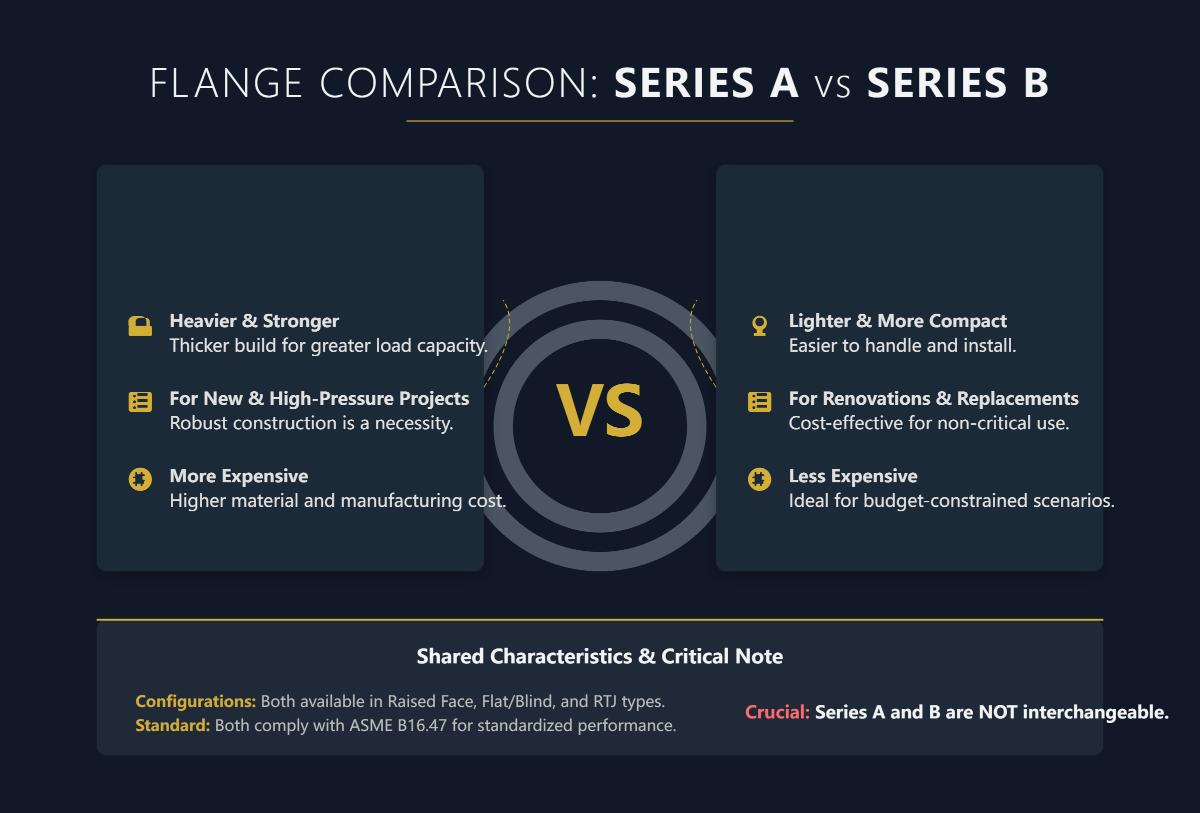 FLANGE COMPARISON: SERIES A vs SERIES B

Heavier & Stronger
Thicker build for greater load capacity.

For New & High-Pressure Projects
Robust construction is a necessity.

More Expensive
Higher material and manufacturing cost.

VS

Lighter & More Compact
Easier to handle and install.

For Renovations & Replacements
Cost-effective for non-critical use.

Less Expensive
Ideal for budget-constrained scenarios.

Shared Characteristics & Critical Note

Configurations: Both available in Raised Face, Flat/Blind, and RTJ types.
Standard: Both comply with ASME B16.47 for standardized performance.

Crucial: Series A and B are NOT interchangeable.